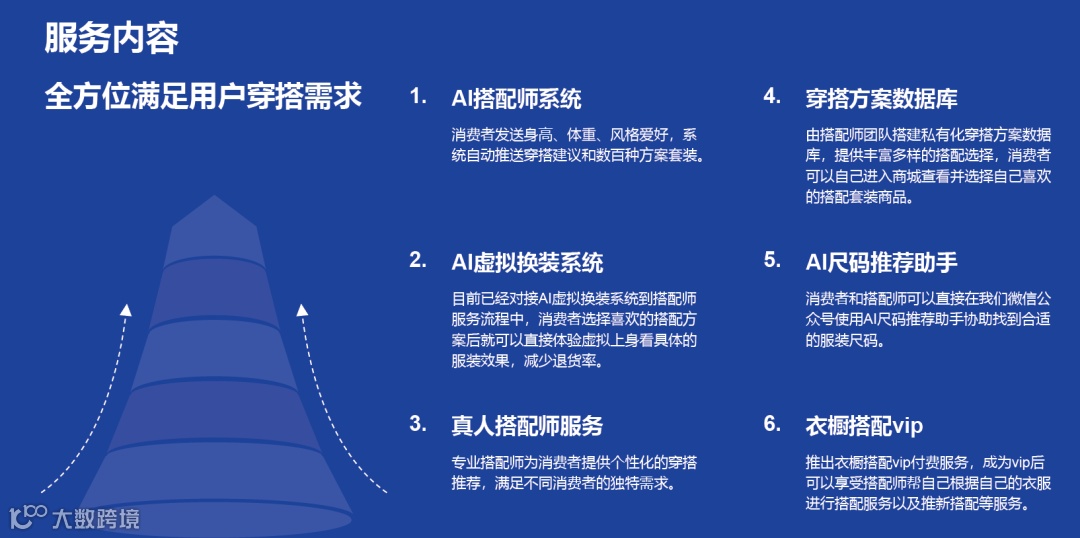 服务内容

全方位满足用户穿搭需求

1. AI搭配师系统

消费者发送身高、体重、风格爱好，系统自动推送穿搭建议和数百种方案套装。

2. AI虚拟换装系统

目前已经对接AI虚拟换装系统到搭配师服务流程中，消费者选择喜欢的搭配方案后就可以直接体验虚拟上身看具体的服装效果，减少退货率。

3. 真人搭配师服务

专业搭配师为消费者提供个性化的穿搭推荐，满足不同消费者的独特需求。

4. 穿搭方案数据库

由搭配师团队搭建私有化穿搭方案数据库，提供丰富多样的搭配选择，消费者可以自己进入商城查看并选择自己喜欢的搭配套装商品。

5. AI尺码推荐助手

消费者和搭配师可以直接在我们微信公众号使用AI尺码推荐助手协助找到合适的服装尺码。

6. 衣橱搭配vip

推出衣橱搭配vip付费服务，成为vip后可以享受搭配师帮自己根据自己的衣服进行搭配服务以及推新搭配等服务。

大数跨境